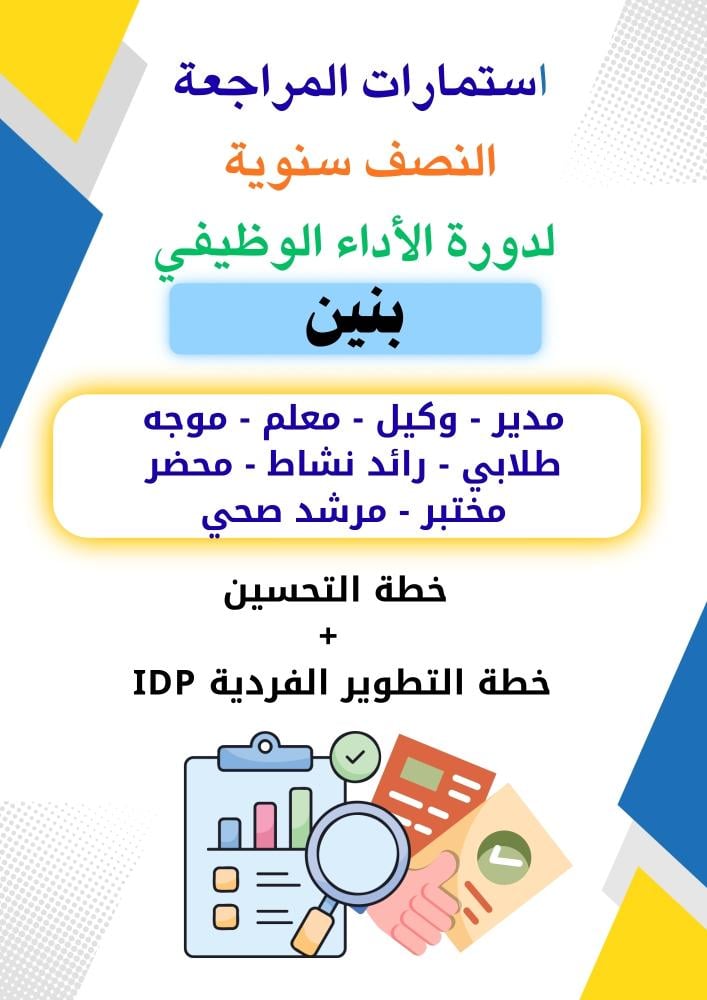 استمارات المراجعة

النصف سنوية

لدورة الأداء الوظيفي

بنين

مدير - وكيل - معلم - موجه طلابي - رائد نشاط - محضر مختبر - مرشد صحي

خطة التحسين

+

خطة التطوير الفردية IDP